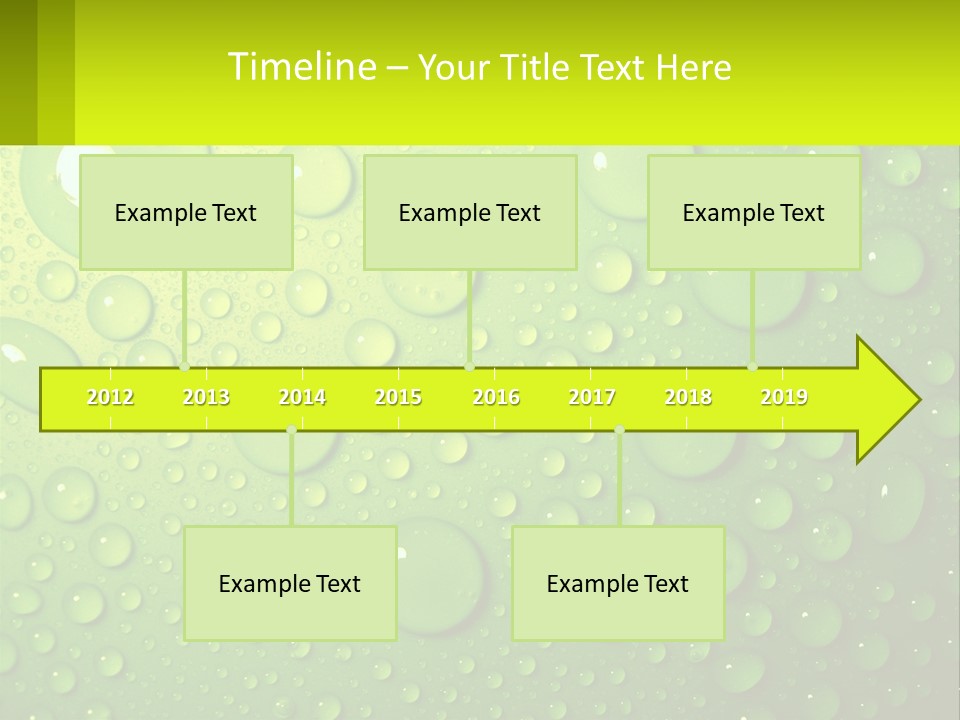 Timeline – Your Title Text Here

Example Text

Example Text

Example Text

2012 2013 2014 2015 2016 2017 2018 2019

Example Text

Example Text